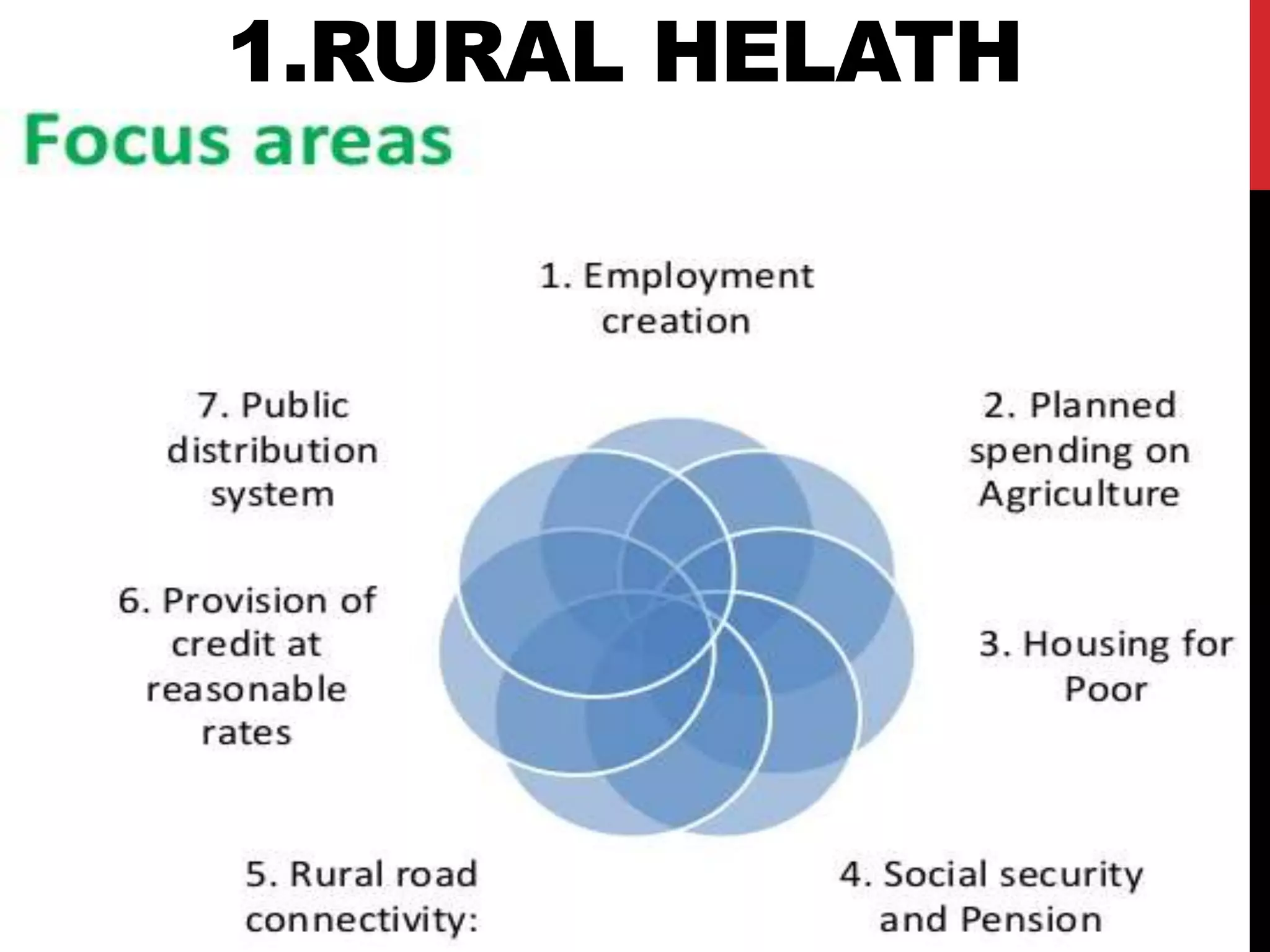 1.RURAL HELATH

Focus areas

1. Employment creation

2. Planned spending on Agriculture

3. Housing for Poor

4. Social security and Pension

5. Rural road connectivity:

6. Provision of credit at reasonable rates

7. Public distribution system